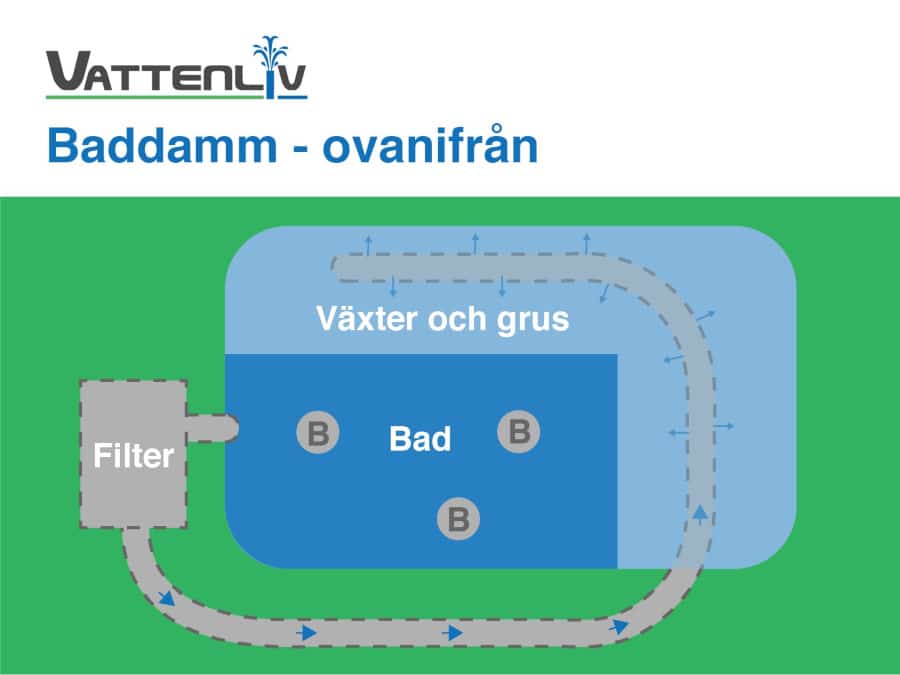 VATTENLIV

Baddamm - ovanifrån

Växter och grus

Filter

B

Bad

B

B